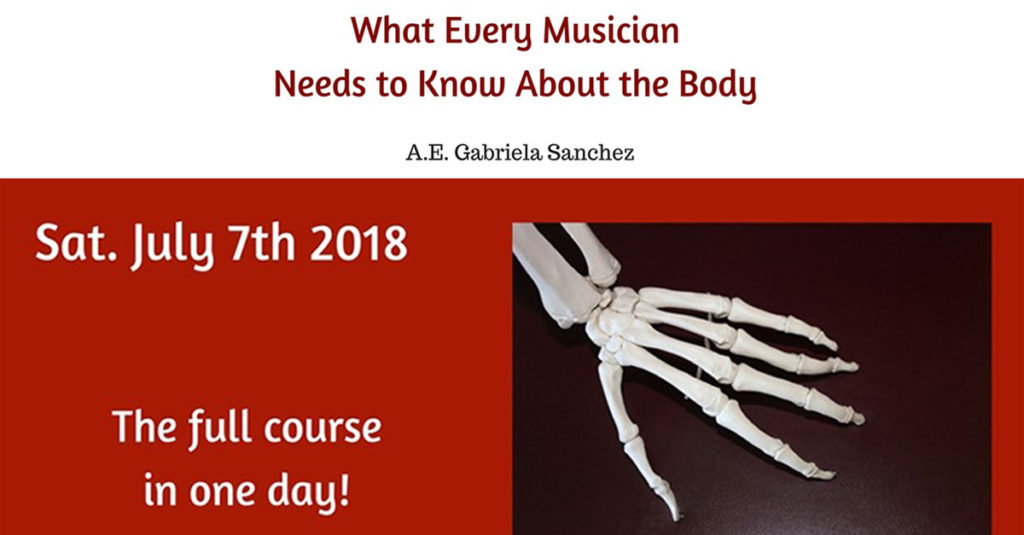 What Every Musician
Needs to Know About the Body

A.E. Gabriela Sanchez

Sat. July 7th 2018

The full course
in one day!